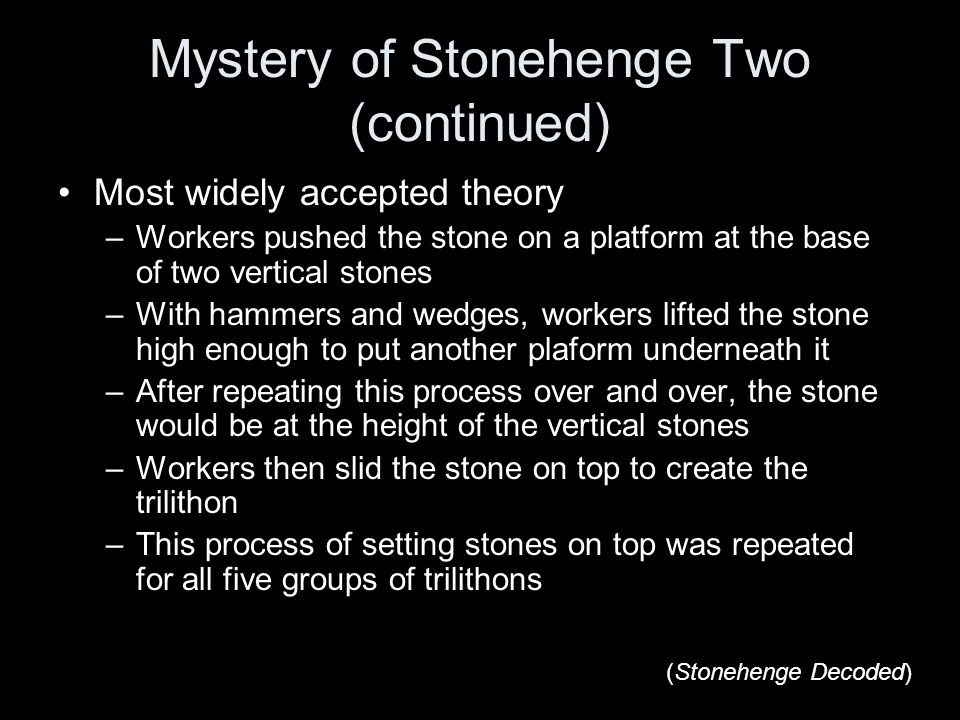 Mystery of Stonehenge Two (continued)

• Most widely accepted theory
– Workers pushed the stone on a platform at the base of two vertical stones
– With hammers and wedges, workers lifted the stone high enough to put another plaform underneath it
– After repeating this process over and over, the stone would be at the height of the vertical stones
– Workers then slid the stone on top to create the trilithon
– This process of setting stones on top was repeated for all five groups of trilithons

(Stonehenge Decoded)